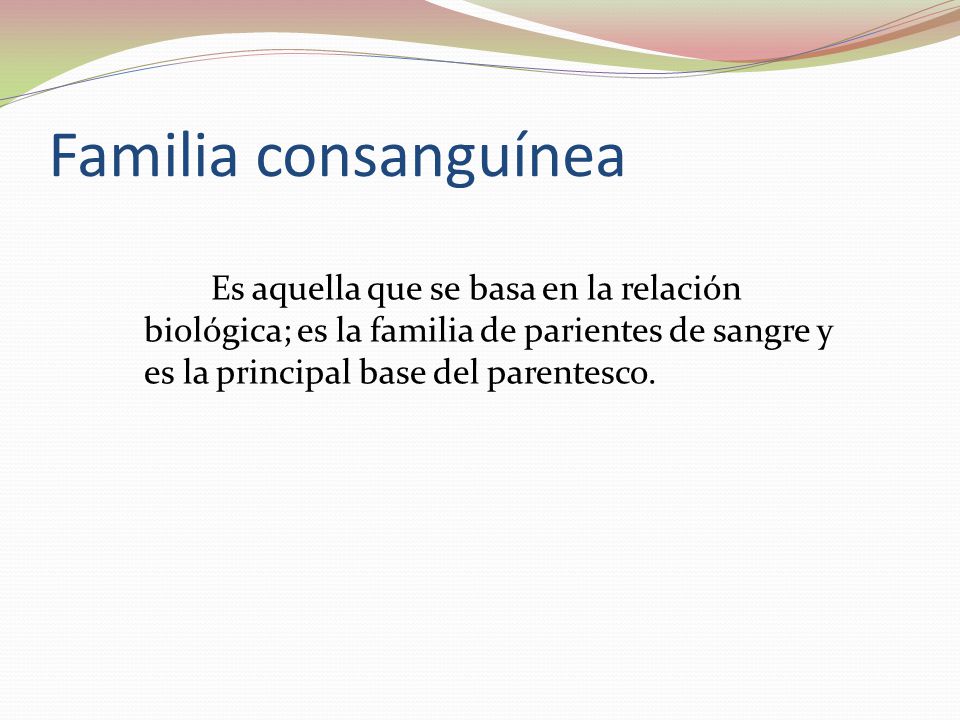 Familia consanguínea

Es aquella que se basa en la relación biológica; es la familia de parientes de sangre y es la principal base del parentesco.